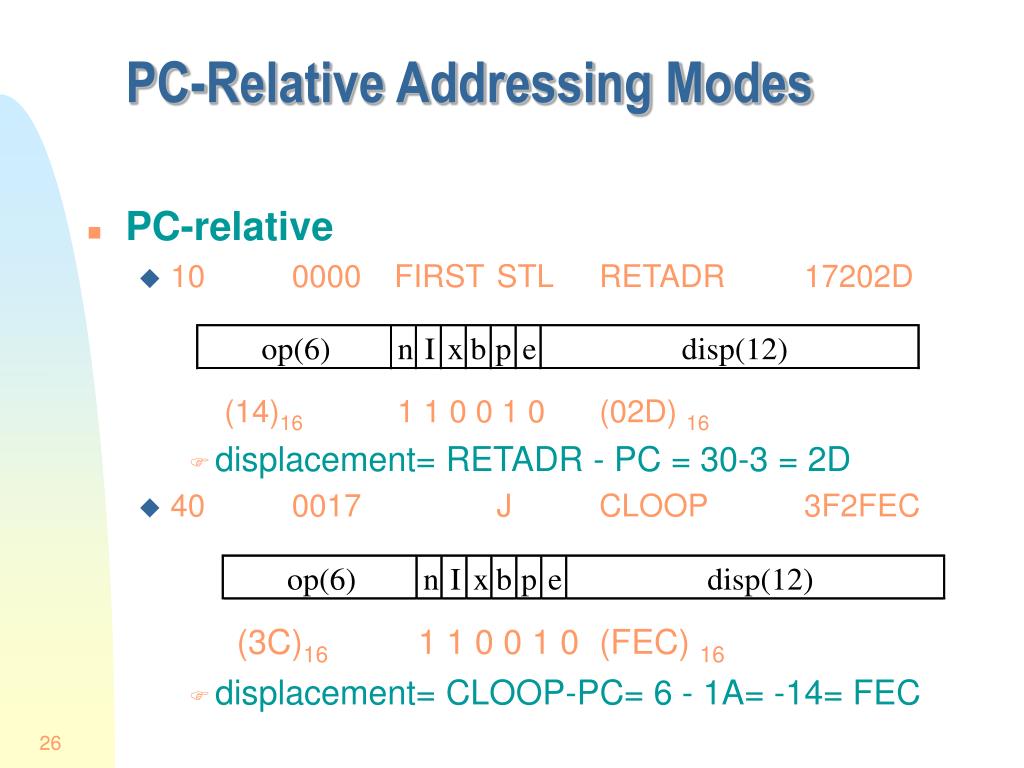 PC-Relative Addressing Modes

PC-relative

10 0000 FIRST STL RETADR 17202D

| op(6) | n | I | x | b | p | e | disp(12) |
|---|---|---|---|---|---|---|---|

$(14)_{16}$ 1 1 0 0 1 0 $(02D)_{16}$

displacement= RETADR - PC = 30-3 = 2D

40 0017 J CLOOP 3F2FEC

| op(6) | n | I | x | b | p | e | disp(12) |
|---|---|---|---|---|---|---|---|

$(3C)_{16}$ 1 1 0 0 1 0 $(FEC)_{16}$

displacement= CLOOP-PC= 6 - 1A= -14= FEC

26